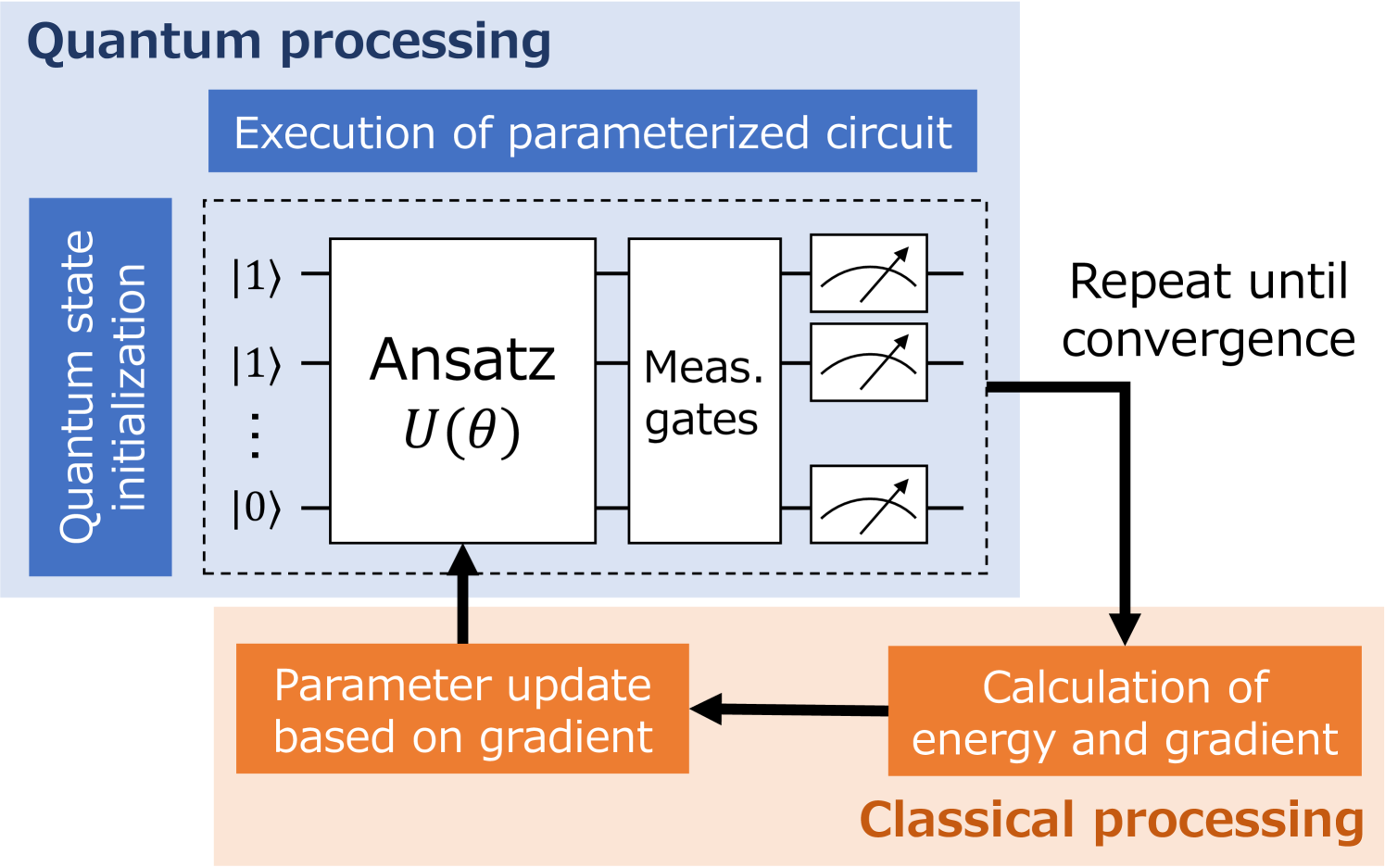 Quantum processing

Execution of parameterized circuit

Quantum state initialization

$|1\rangle$

$|1\rangle$

$\vdots$

$|0\rangle$

Ansatz $U(\theta)$

Meas. gates

Repeat until convergence

Parameter update based on gradient

Calculation of energy and gradient

Classical processing